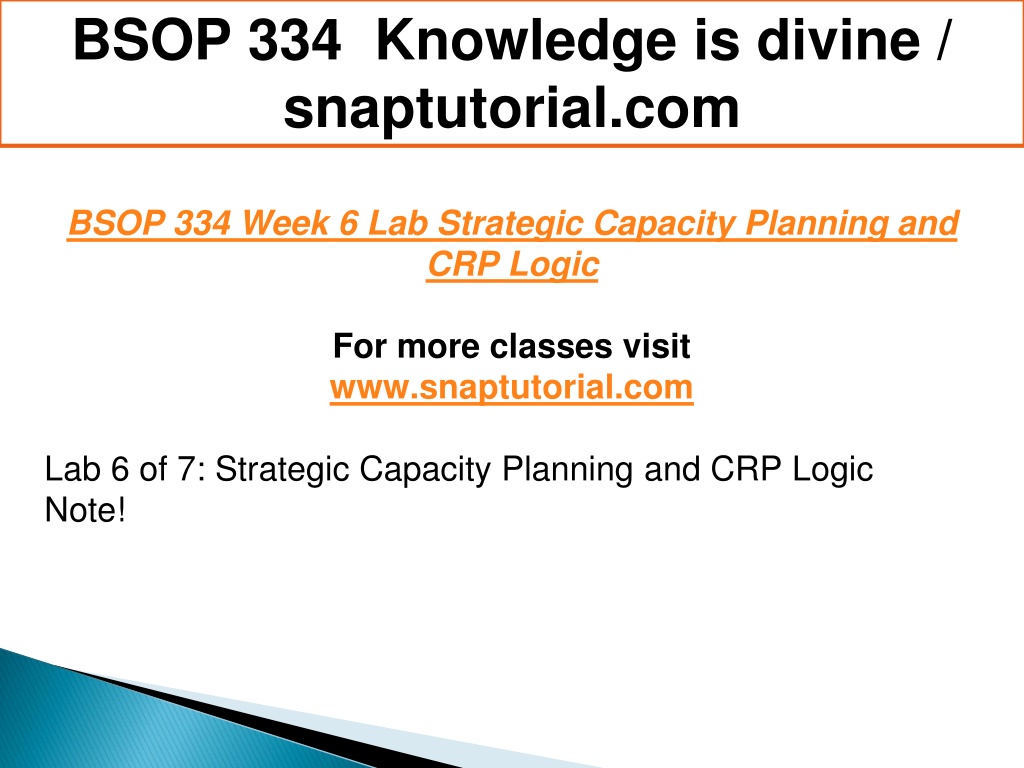 BSOP 334 Knowledge is divine / snaptutorial.com

BSOP 334 Week 6 Lab Strategic Capacity Planning and CRP Logic

For more classes visit
www.snaptutorial.com

Lab 6 of 7: Strategic Capacity Planning and CRP Logic
Note!